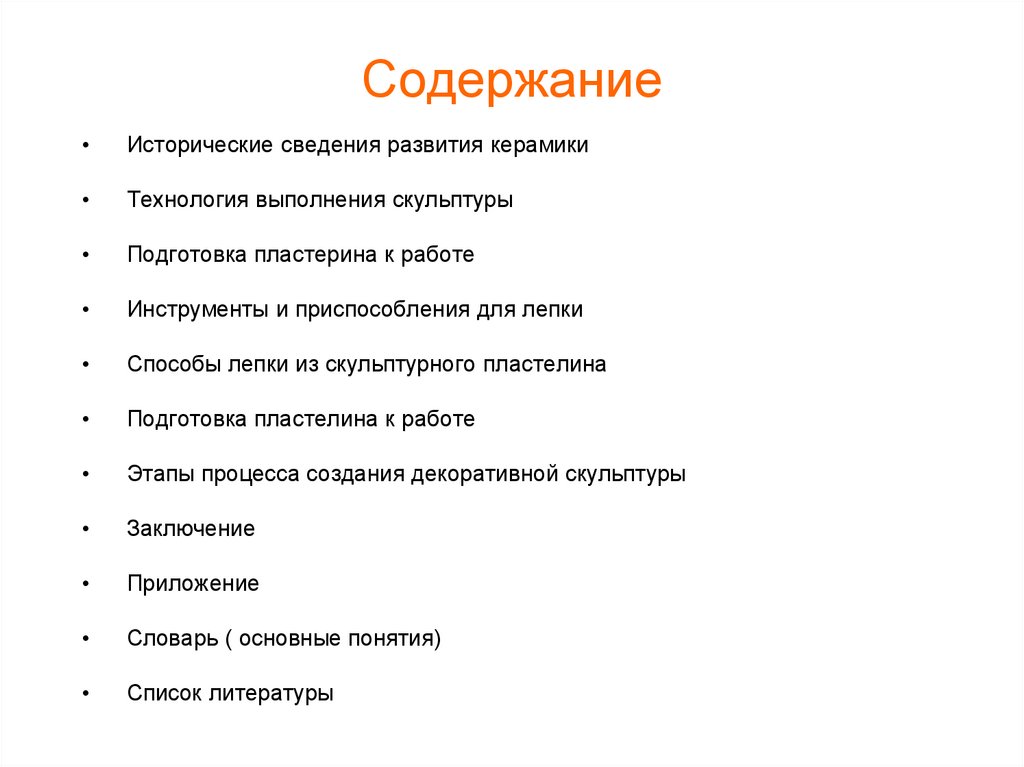 Содержание

• Исторические сведения развития керамики
• Технология выполнения скульптуры
• Подготовка пластерина к работе
• Инструменты и приспособления для лепки
• Способы лепки из скульптурного пластелина
• Подготовка пластелина к работе
• Этапы процесса создания декоративной скульптуры
• Заключение
• Приложение
• Словарь ( основные понятия)
• Список литературы